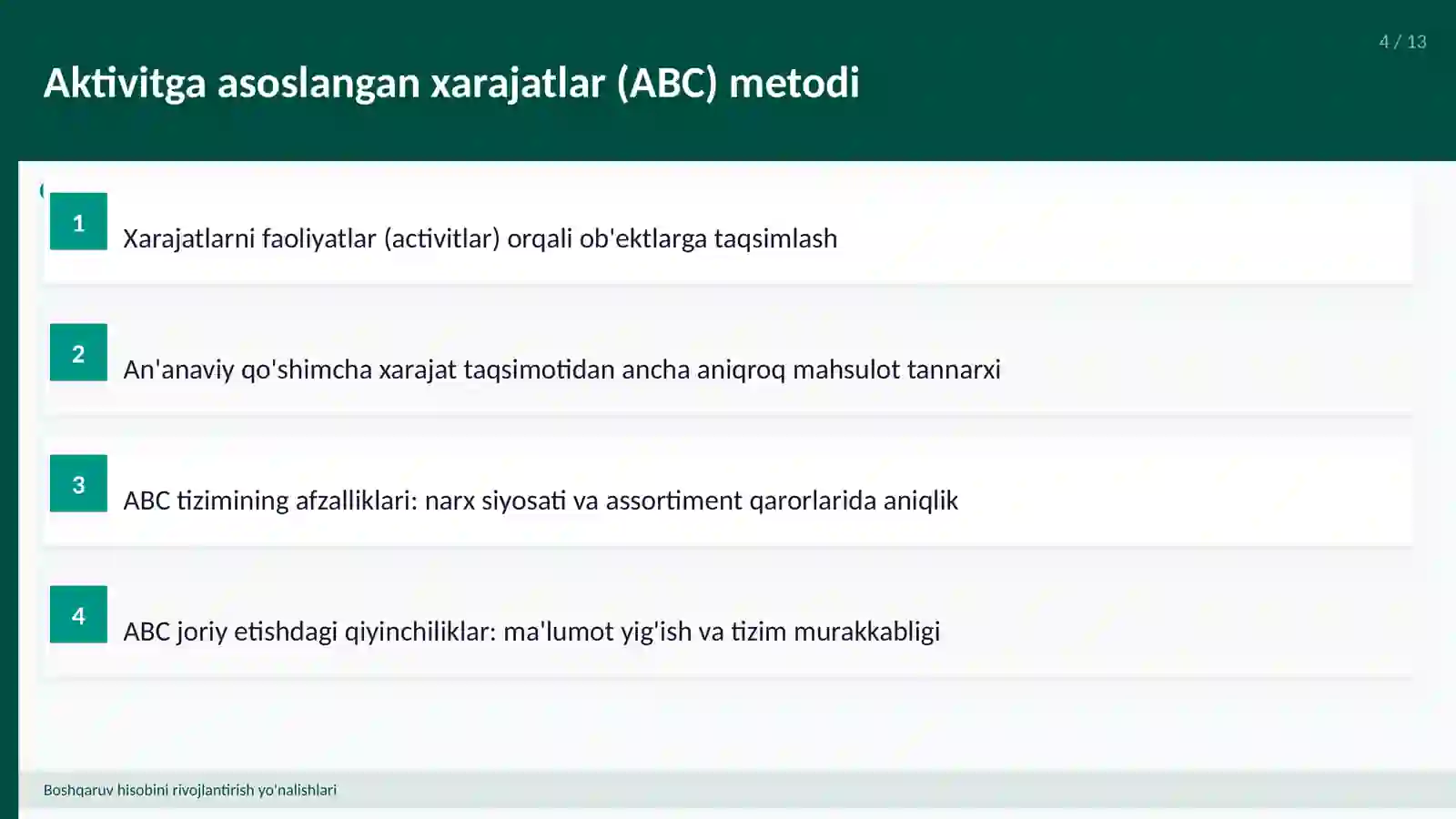 4 / 13

Aktivitga asoslangan xarajatlar (ABC) metodi

1
Xarajatlarni faoliyatlar (activitlar) orqali ob'ektlarga taqsimlash

2
An'anaviy qo'shimcha xarajat taqsimotidan ancha aniqroq mahsulot tannarxi

3
ABC tizimining afzalliklari: narx siyosati va assortiment qarorlarida aniqlik

4
ABC joriy etishdagi qiyinchiliklar: ma'lumot yig'ish va tizim murakkabligi

Boshqaruv hisobini rivojlantirish yo'nalishlari